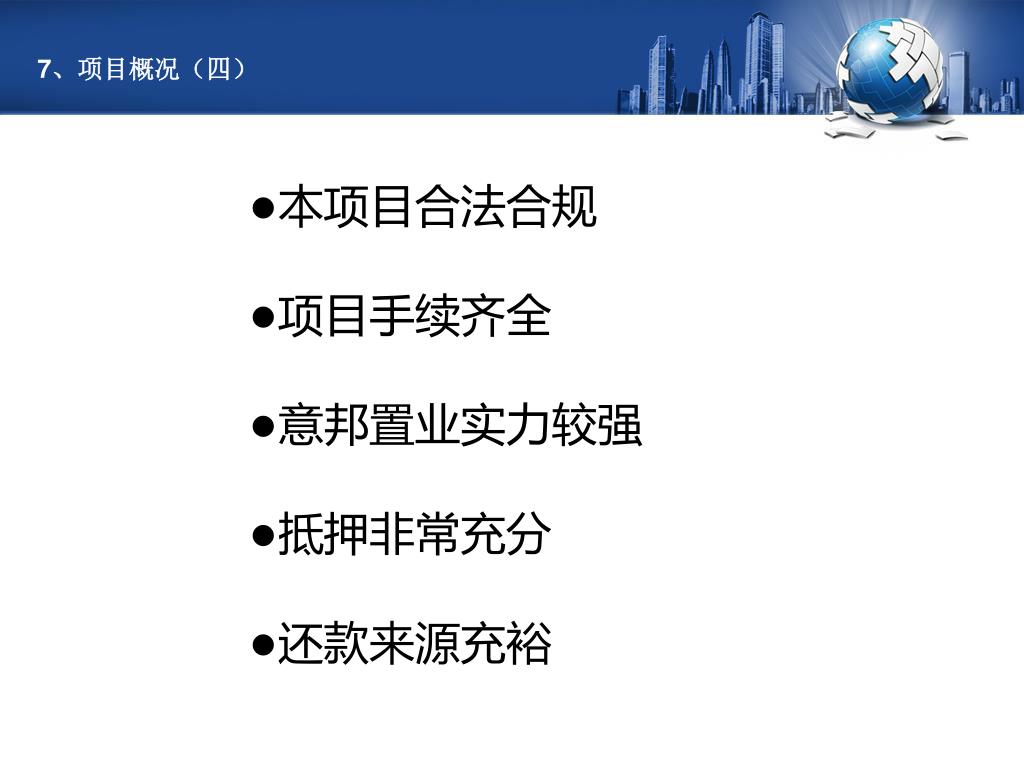 7、项目概况（四）

●本项目合法合规

●项目手续齐全

●意邦置业实力较强

●抵押非常充分

●还款来源充裕